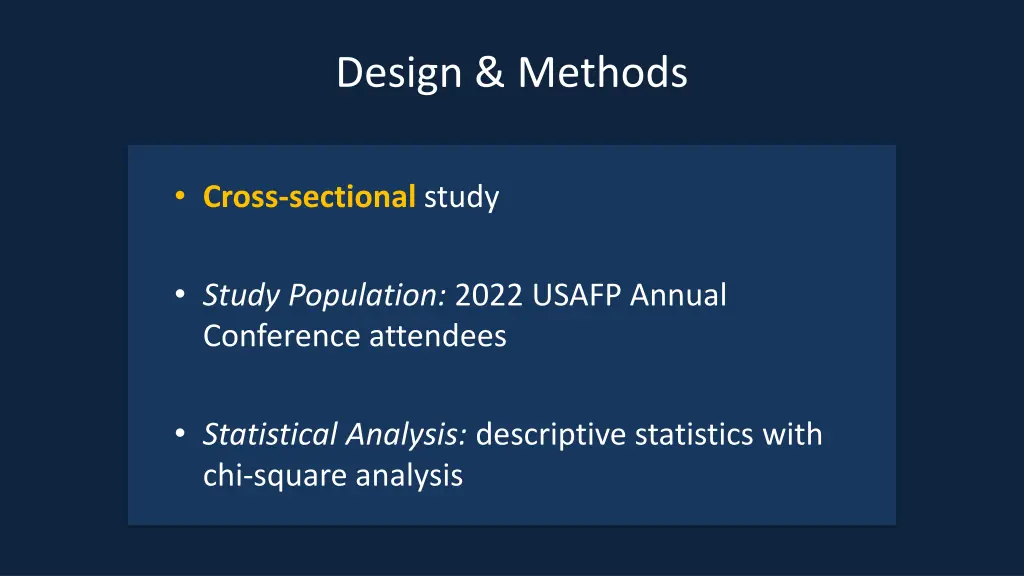 Design & Methods

• Cross-sectional study

• Study Population: 2022 USAFP Annual Conference attendees

• Statistical Analysis: descriptive statistics with chi-square analysis